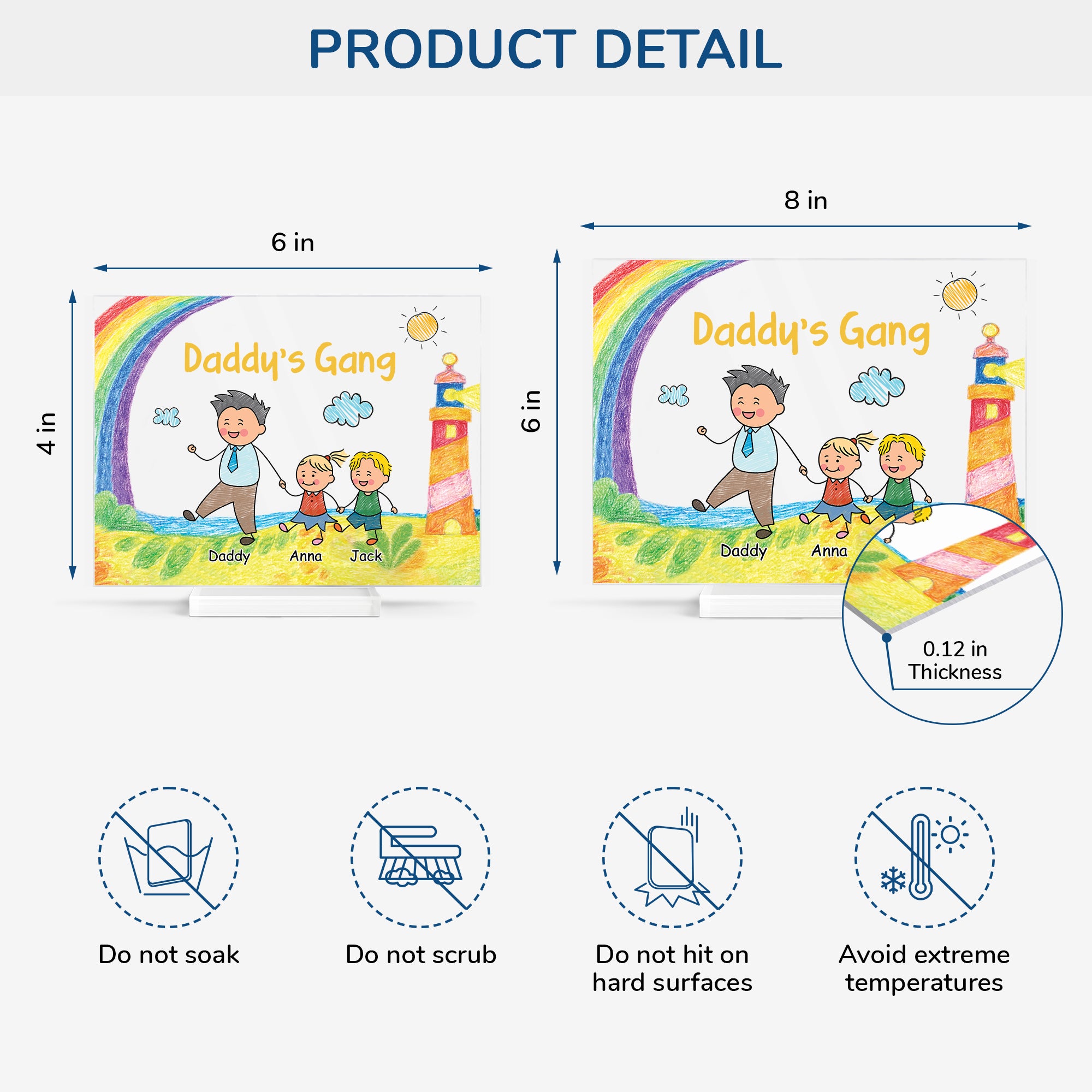 PRODUCT DETAIL

6 in

4 in

Daddy's Gang

Daddy Anna Jack

8 in

6 in

Daddy's Gang

Daddy Anna

0.12 in Thickness

Do not soak

Do not scrub

Do not hit on hard surfaces

Avoid extreme temperatures